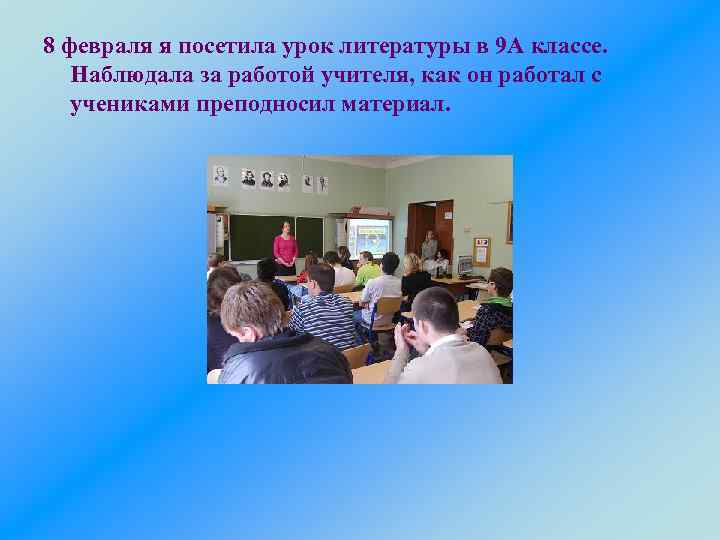 8 февраля я посетила урок литературы в 9А классе. Наблюдала за работой учителя, как он работал с учениками преподносил материал.